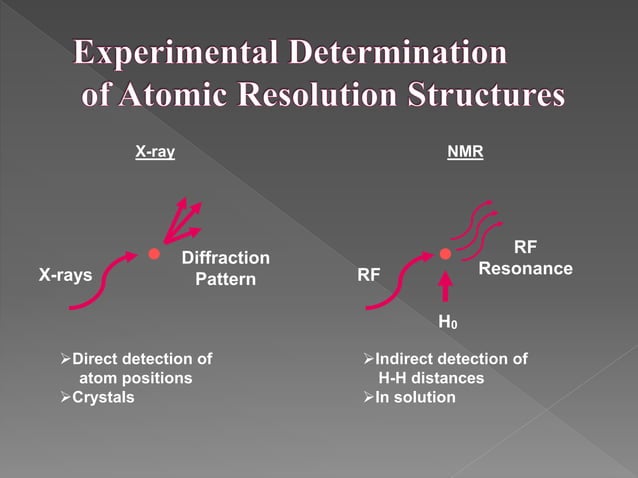 Experimental Determination of Atomic Resolution Structures

X-ray

X-rays

Diffraction Pattern

➢Direct detection of atom positions
➢Crystals

NMR

RF

RF Resonance

$H_0$

➢Indirect detection of H-H distances
➢In solution